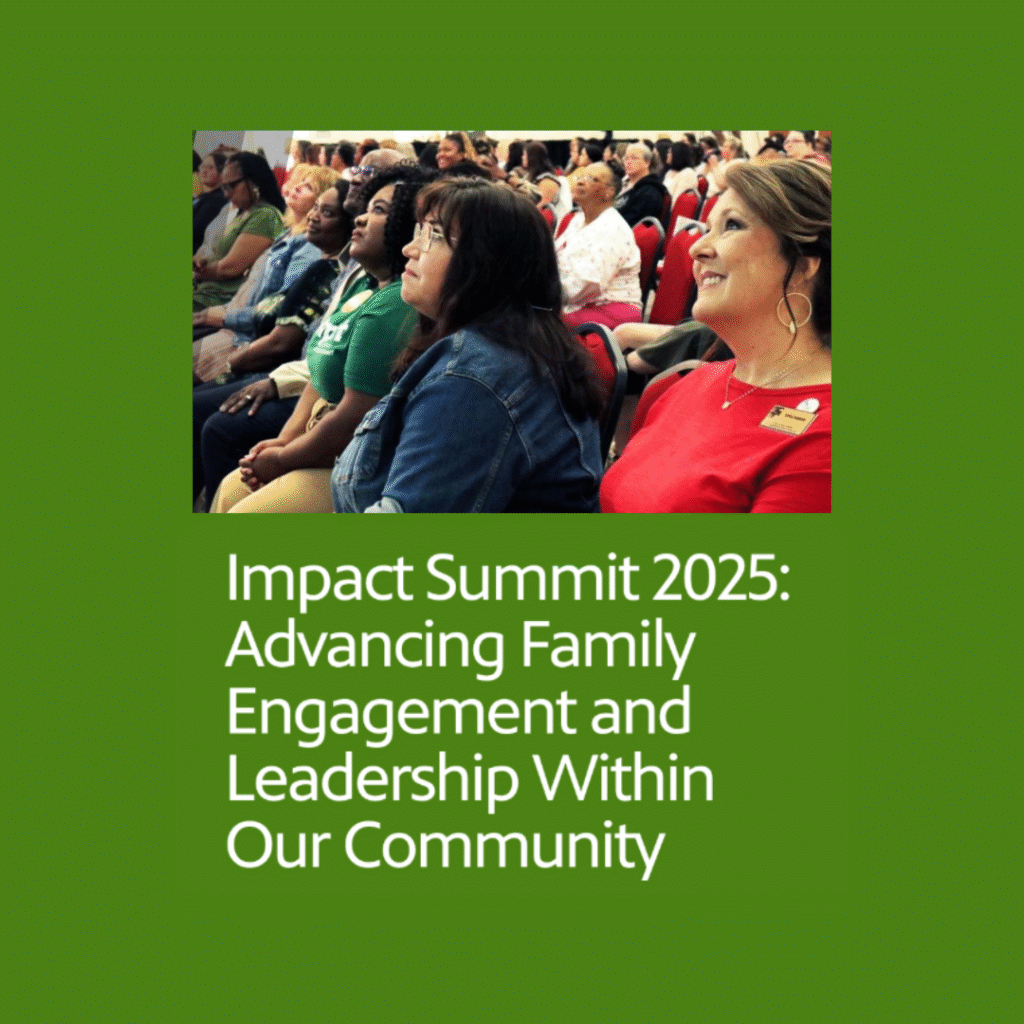 Impact Summit 2025: Advancing Family Engagement and Leadership Within Our Community